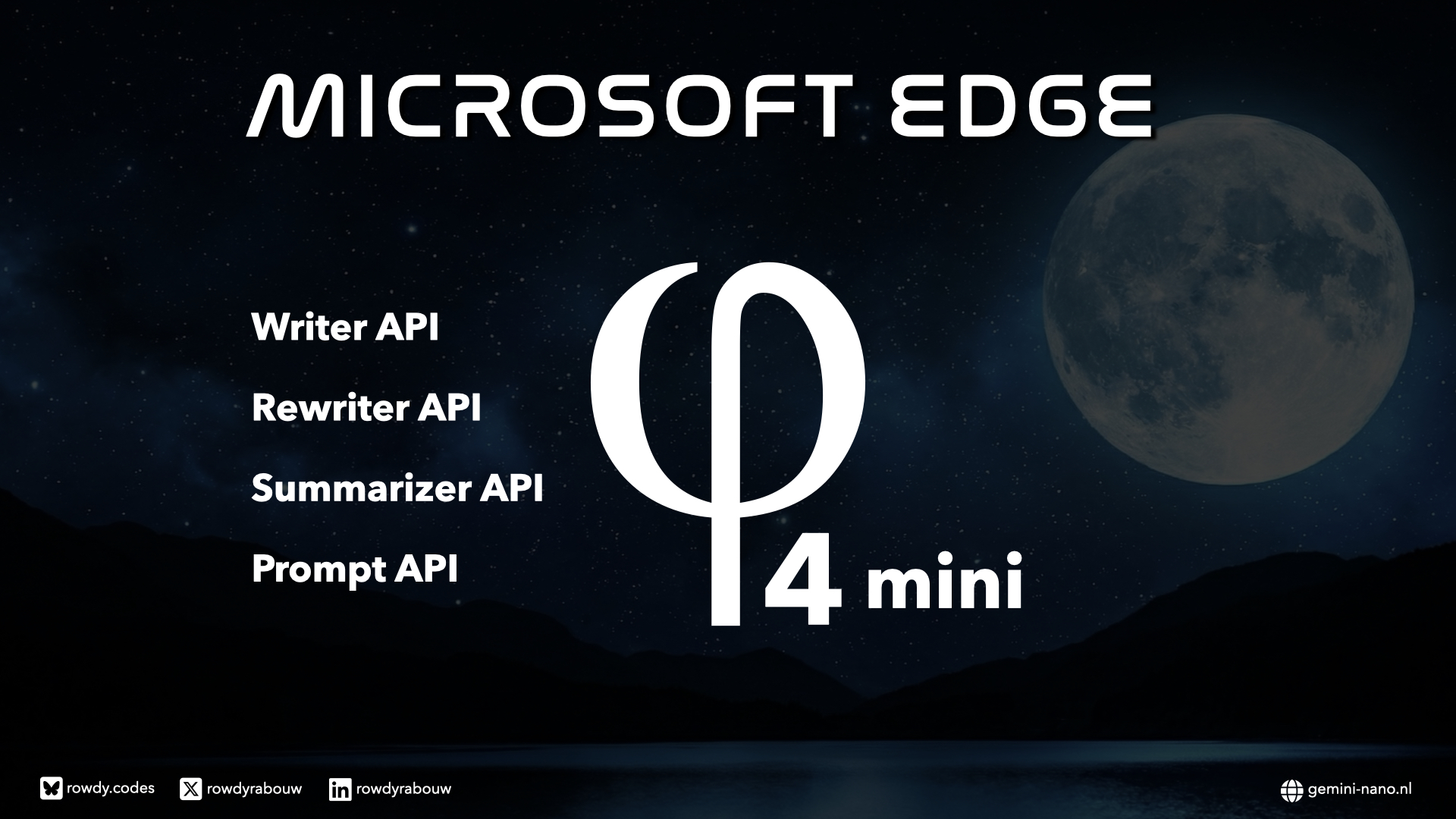 MICROSOFT EDGE

Writer API

Rewriter API

Summarizer API

Prompt API

φ 4 mini

rowdy.codes rowdyrabouw rowdyrabouw

gemini-nano.nl